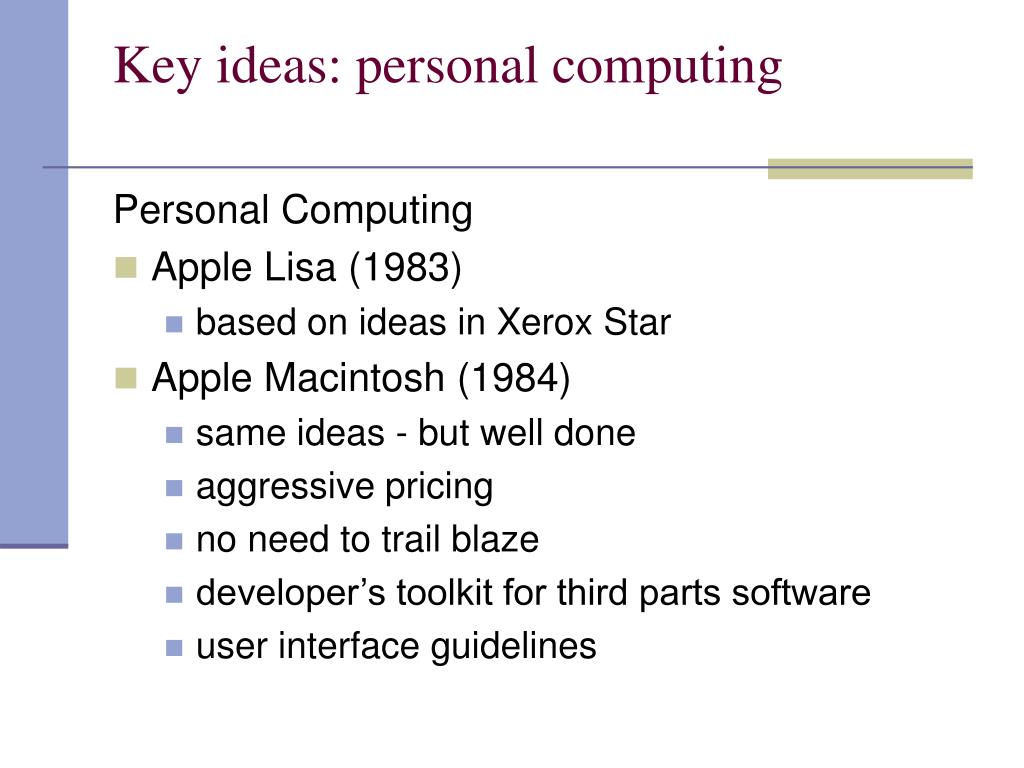 Key ideas: personal computing

Personal Computing

- Apple Lisa (1983)
  - based on ideas in Xerox Star
- Apple Macintosh (1984)
  - same ideas - but well done
  - aggressive pricing
  - no need to trail blaze
  - developer’s toolkit for third parts software
  - user interface guidelines